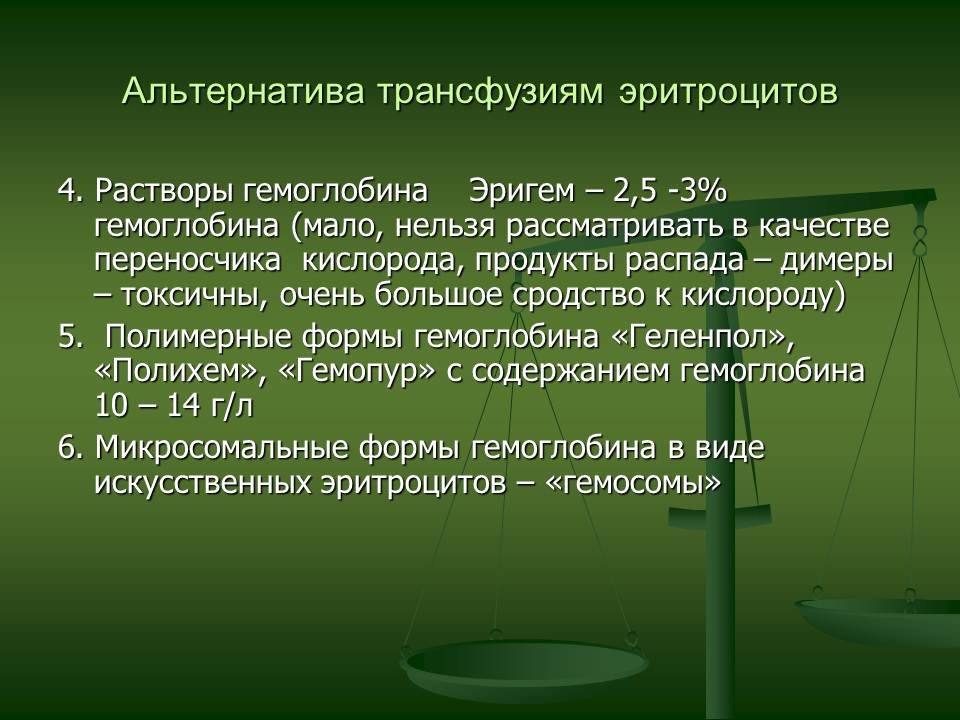 Альтернатива трансфузиям эритроцитов

4. Растворы гемоглобина    Эригем – 2,5 -3% гемоглобина (мало, нельзя рассматривать в качестве переносчика  кислорода, продукты распада – димеры – токсичны, очень большое сродство к кислороду)

5.  Полимерные формы гемоглобина «Геленпол», «Полихем», «Гемопур» с содержанием гемоглобина 10 – 14 г/л

6. Микросомальные формы гемоглобина в виде искусственных эритроцитов – «гемосомы»